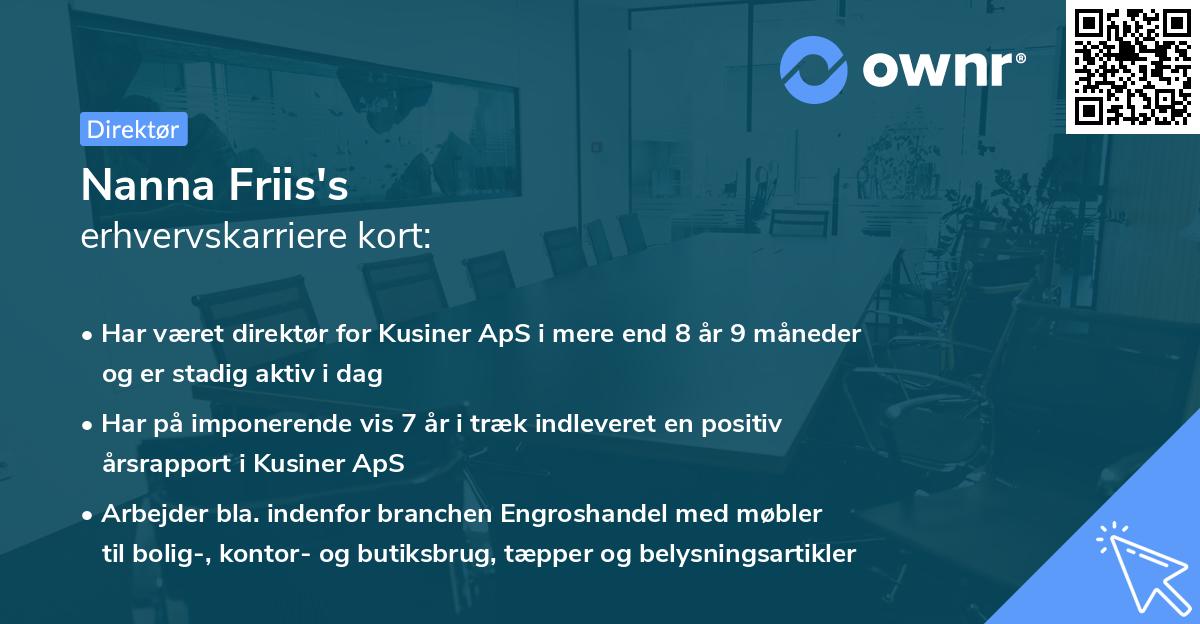 ownr®

Direktør

Nanna Friis's
erhvervskarriere kort:

• Har været direktør for Kusiner ApS i mere end 8 år 9 måneder og er stadig aktiv i dag

• Har på imponerende vis 7 år i træk indleveret en positiv årsrapport i Kusiner ApS

• Arbejder bla. indenfor branchen Engroshandel med møbler til bolig-, kontor- og butiksbrug, tæpper og belysningsartikler